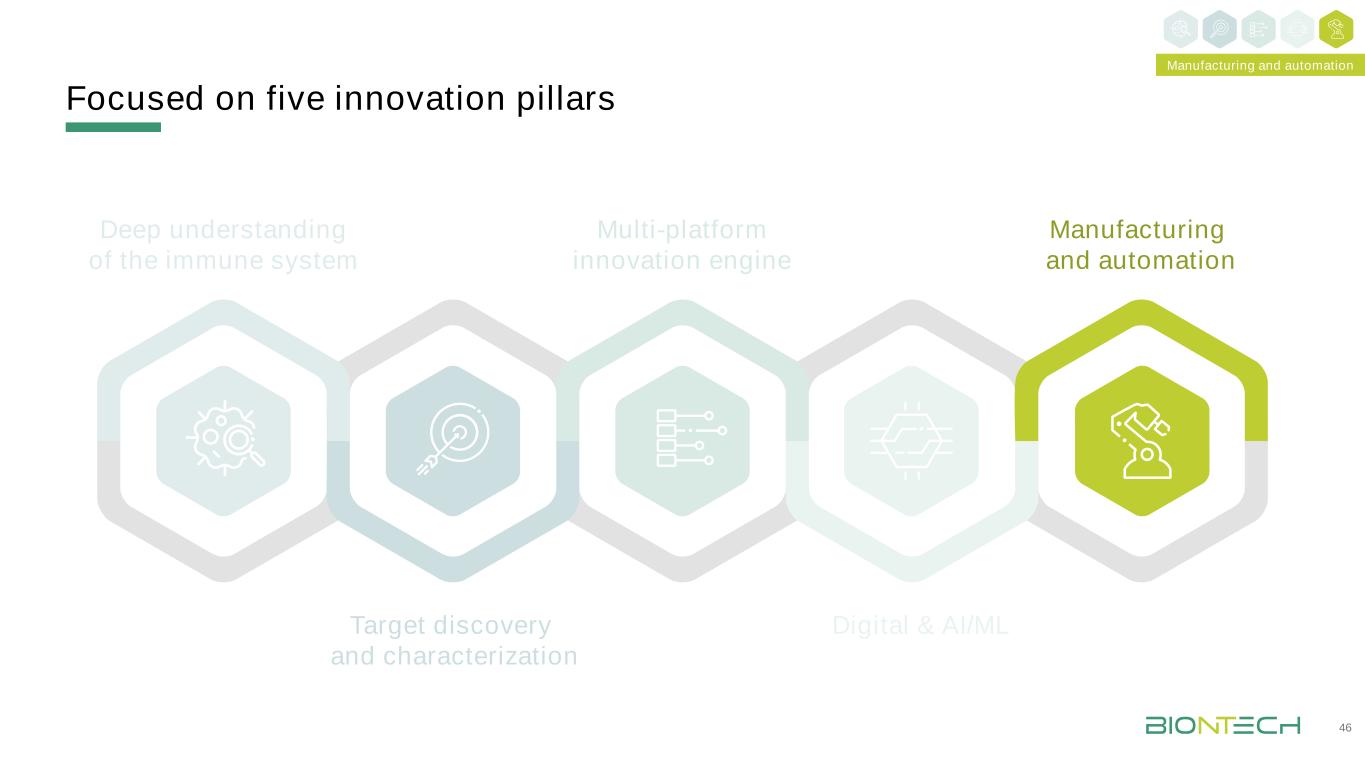 Manufacturing and automation

Focused on five innovation pillars

Deep understanding of the immune system

Multi-platform innovation engine

Manufacturing and automation

Target discovery and characterization

Digital & AI/ML

BIONTECH

46